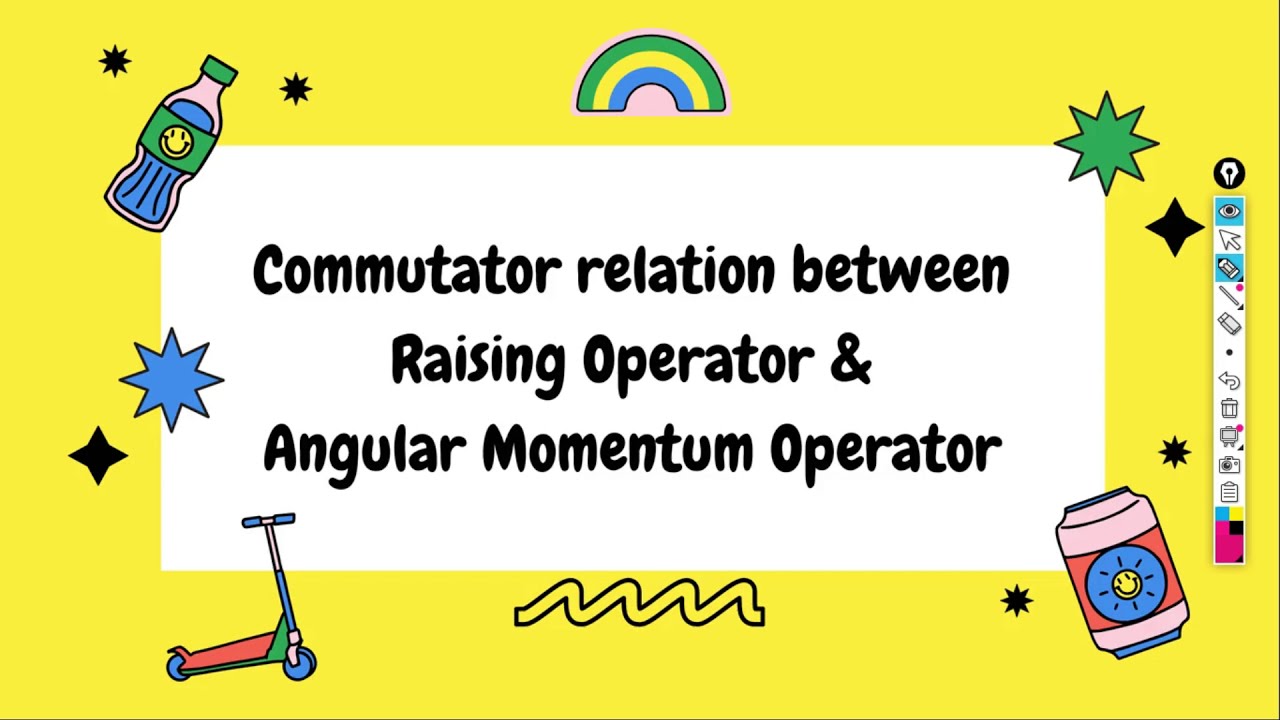 Commutator relation between
Raising Operator &
Angular Momentum Operator